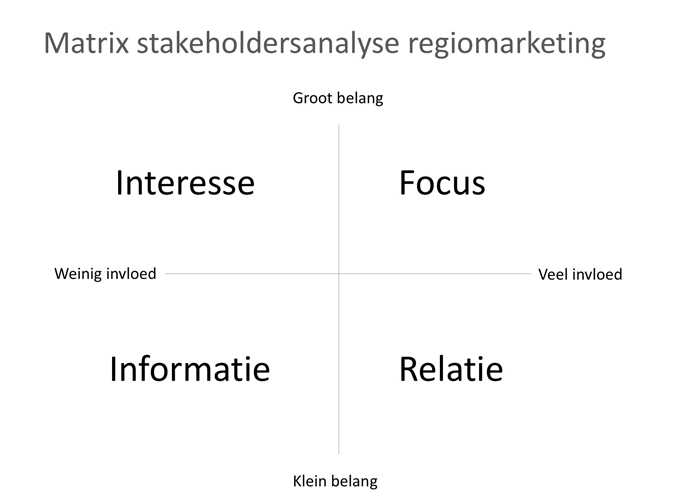 Matrix stakeholdersanalyse regiomarketing

Groot belang

Interesse

Focus

Weinig invloed

Veel invloed

Informatie

Relatie

Klein belang